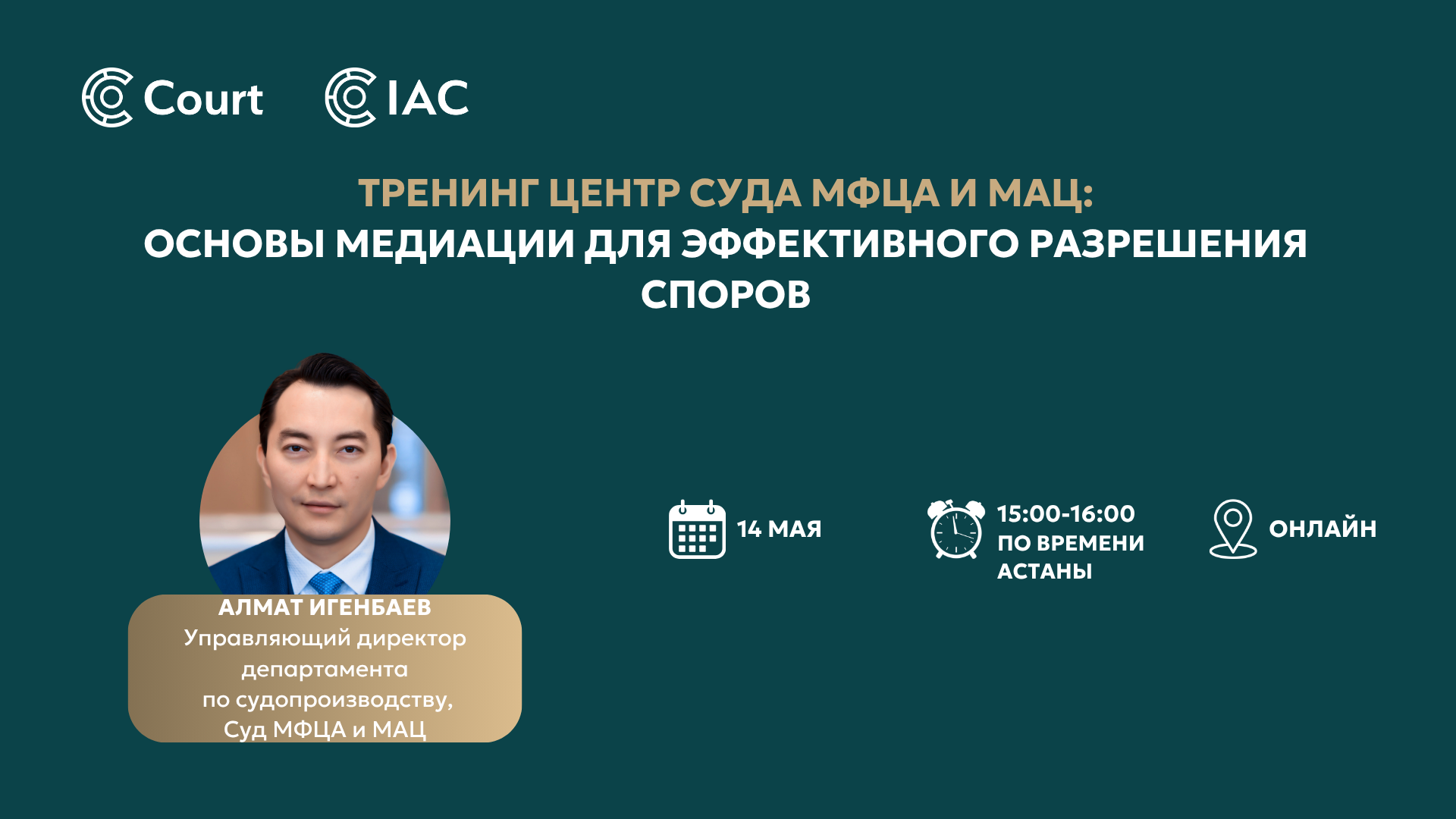 Court IAC

ТРЕНИНГ ЦЕНТР СУДА МФЦА И МАЦ:
ОСНОВЫ МЕДИАЦИИ ДЛЯ ЭФФЕКТИВНОГО РАЗРЕШЕНИЯ СПОРОВ

АЛМАТ ИГЕНБАЕВ
Управляющий директор департамента по судопроизводству, Суд МФЦА и МАЦ

14 МАЯ

15:00-16:00 ПО ВРЕМЕНИ АСТАНЫ

ОНЛАЙН